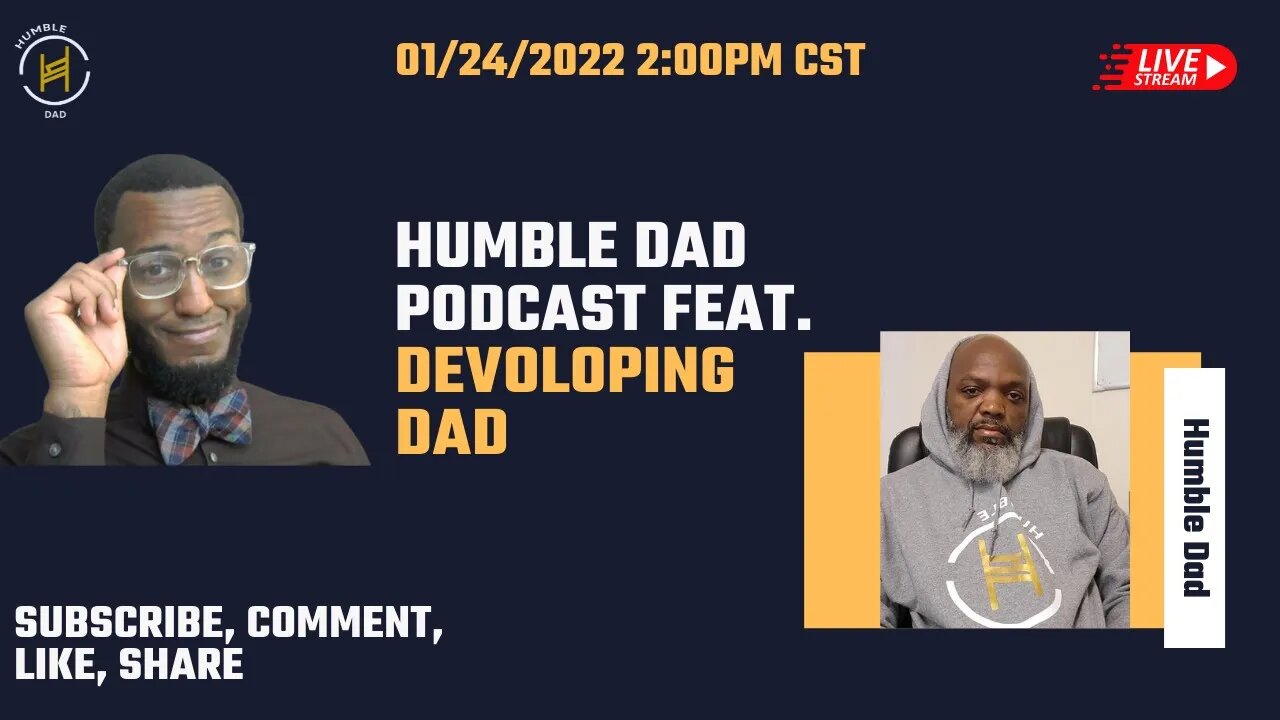 HUMBLE
DAD

01/24/2022 2:00PM CST

LIVE
STREAM

HUMBLE DAD PODCAST FEAT. DEVOLOPING DAD

Humble Dad

SUBSCRIBE, COMMENT, LIKE, SHARE